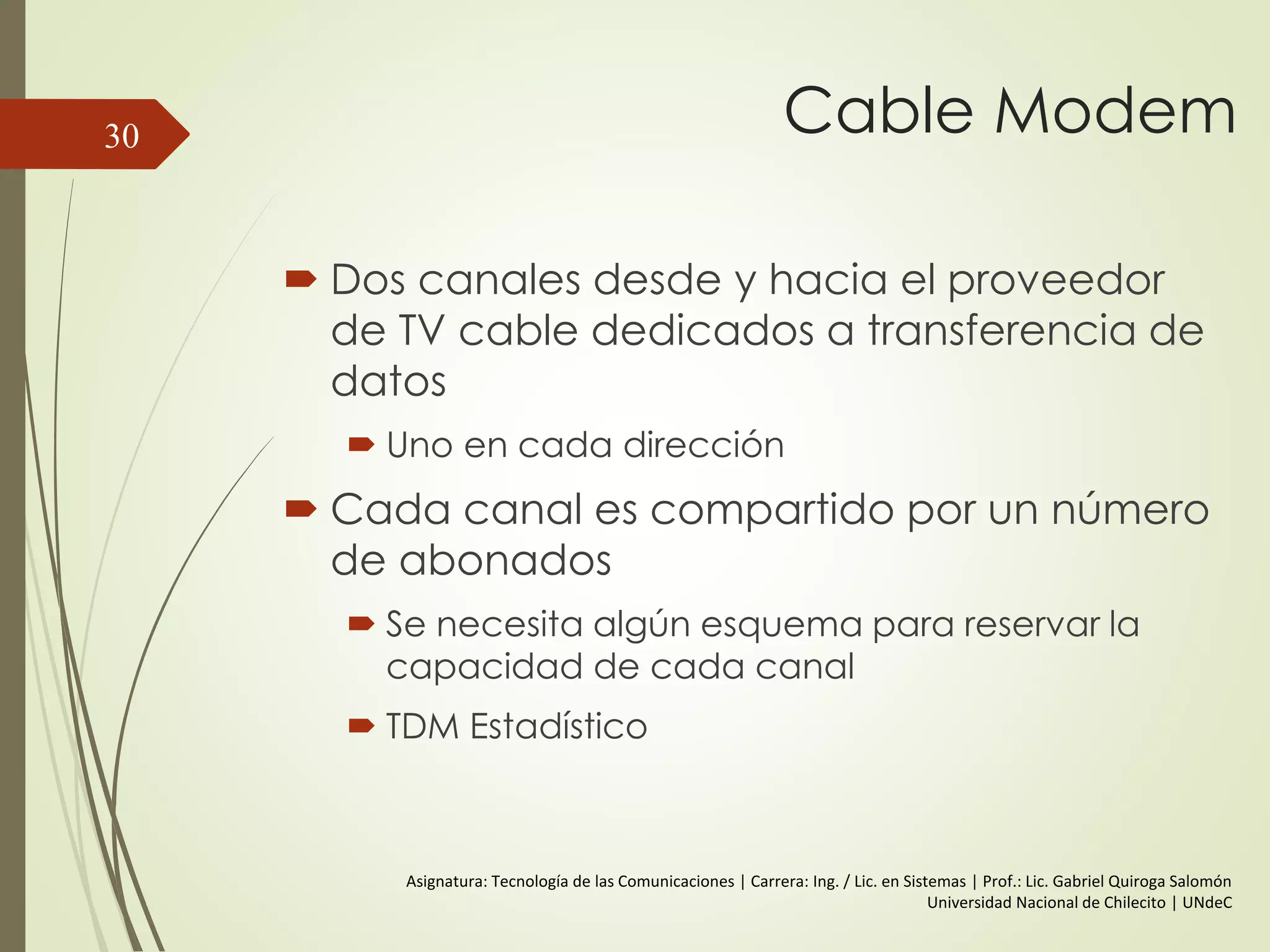 30

Cable Modem

Dos canales desde y hacia el proveedor de TV cable dedicados a transferencia de datos

Uno en cada dirección

Cada canal es compartido por un número de abonados

Se necesita algún esquema para reservar la capacidad de cada canal

TDM Estadístico

Asignatura: Tecnología de las Comunicaciones | Carrera: Ing. / Lic. en Sistemas | Prof.: Lic. Gabriel Quiroga Salomón
Universidad Nacional de Chilecito | UNdeC